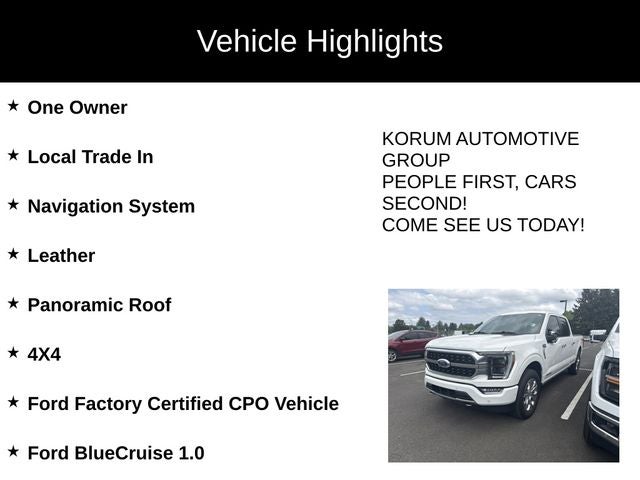 Vehicle Highlights

★ One Owner

★ Local Trade In

★ Navigation System

★ Leather

★ Panoramic Roof

★ 4X4

★ Ford Factory Certified CPO Vehicle

★ Ford BlueCruise 1.0

KORUM AUTOMOTIVE GROUP
PEOPLE FIRST, CARS SECOND!
COME SEE US TODAY!